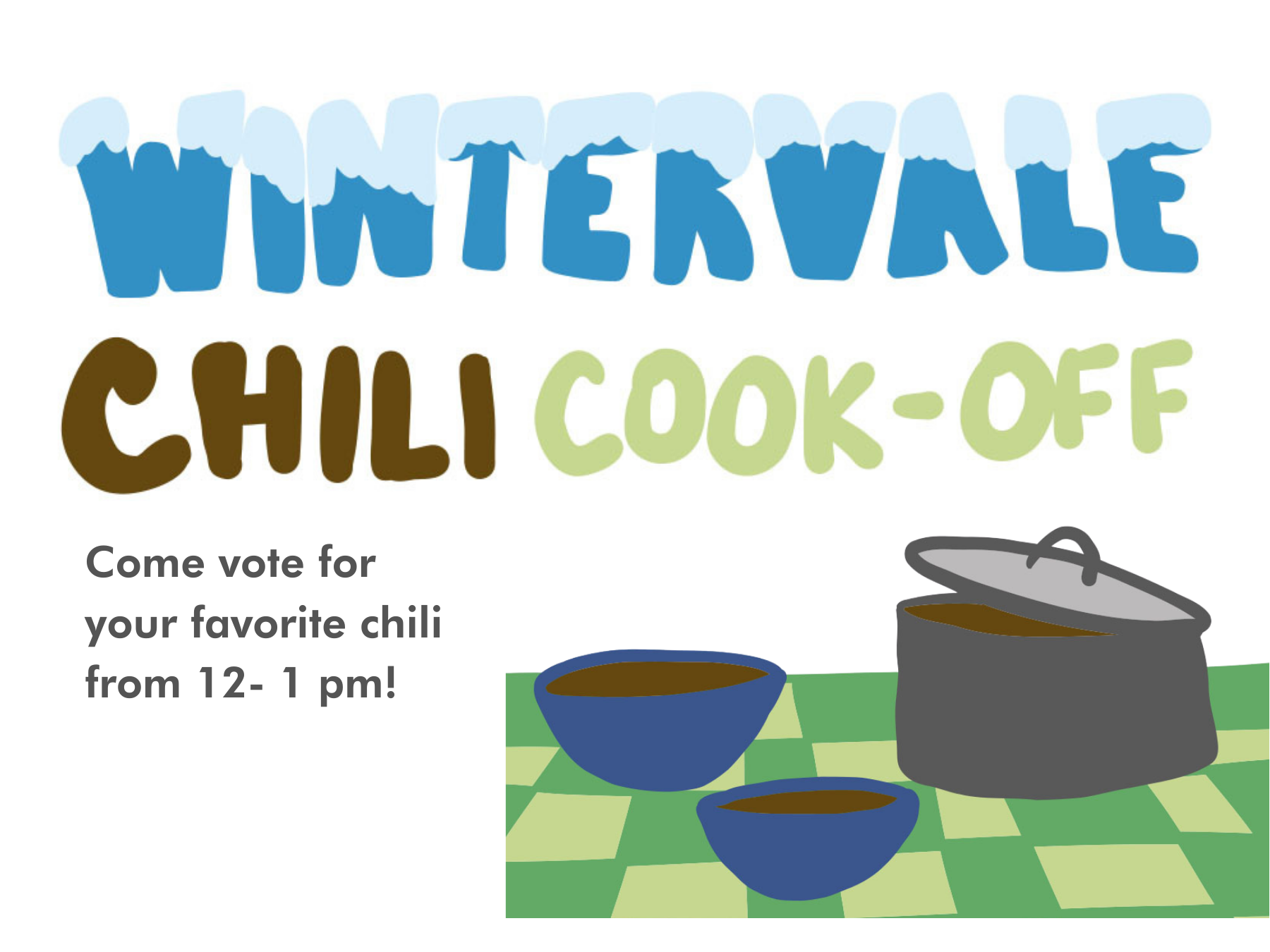 WINTERVALE

CHILI COOK-OFF

Come vote for your favorite chili from 12- 1 pm!